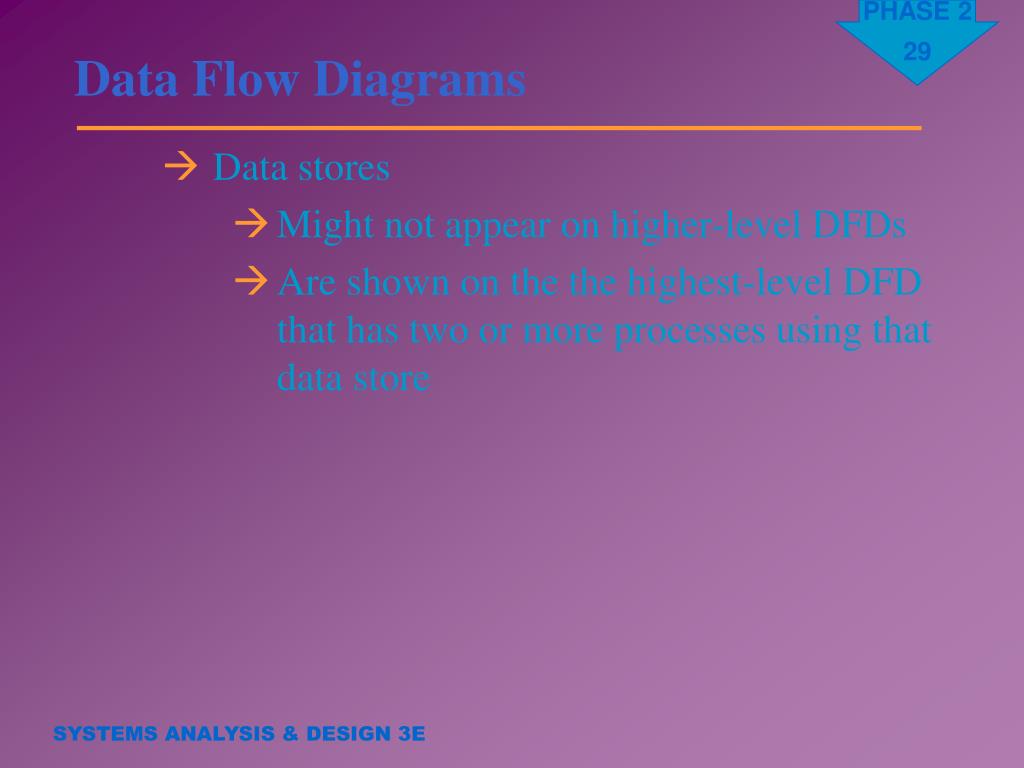 PHASE 2
29

Data Flow Diagrams

→ Data stores

→ Might not appear on higher-level DFDs

→ Are shown on the the highest-level DFD that has two or more processes using that data store

SYSTEMS ANALYSIS & DESIGN 3E